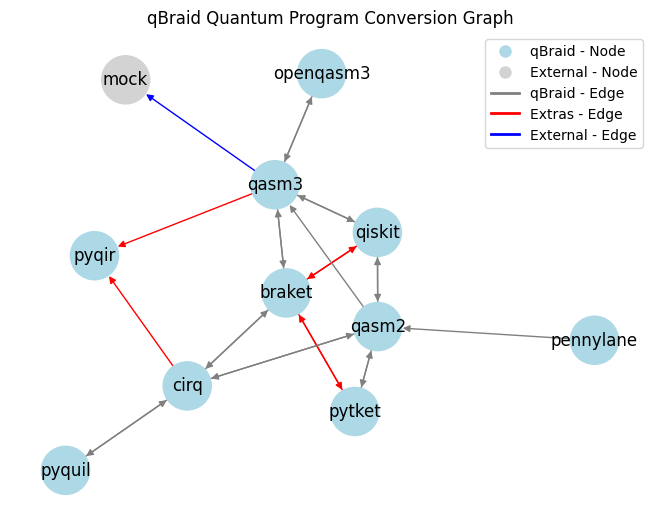 qBraid Quantum Program Conversion Graph

qBraid - Node
External - Node
qBraid - Edge
Extras - Edge
External - Edge

mock
openqasm3
qasm3
qiskit
pyqir
braket
qasm2
pennylane
cirq
pytket
pyquil